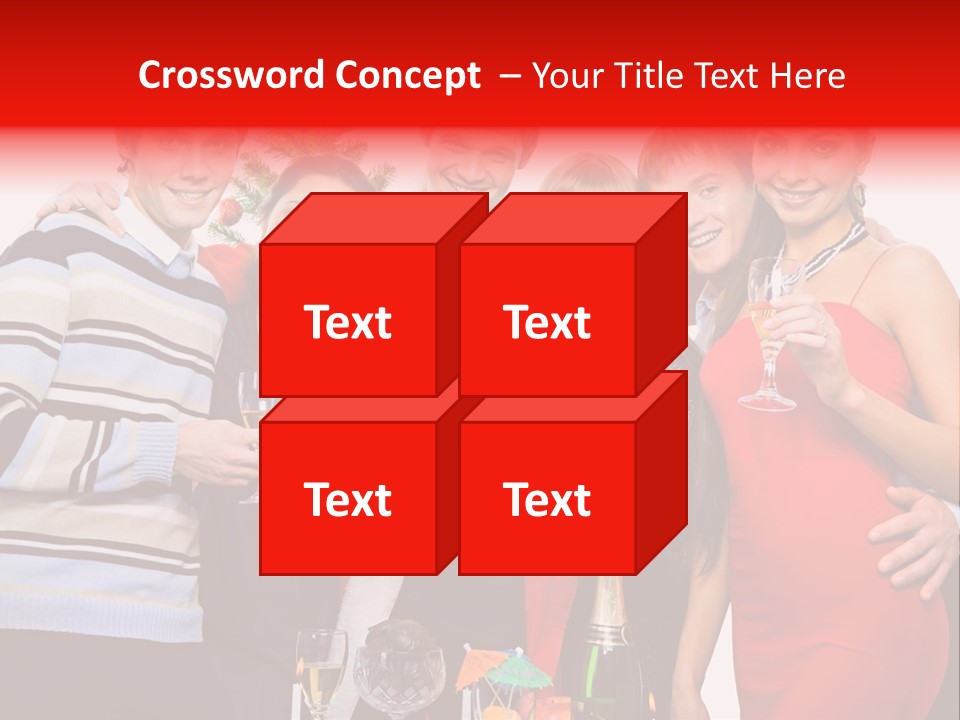 Crossword Concept – Your Title Text Here

Text

Text

Text

Text